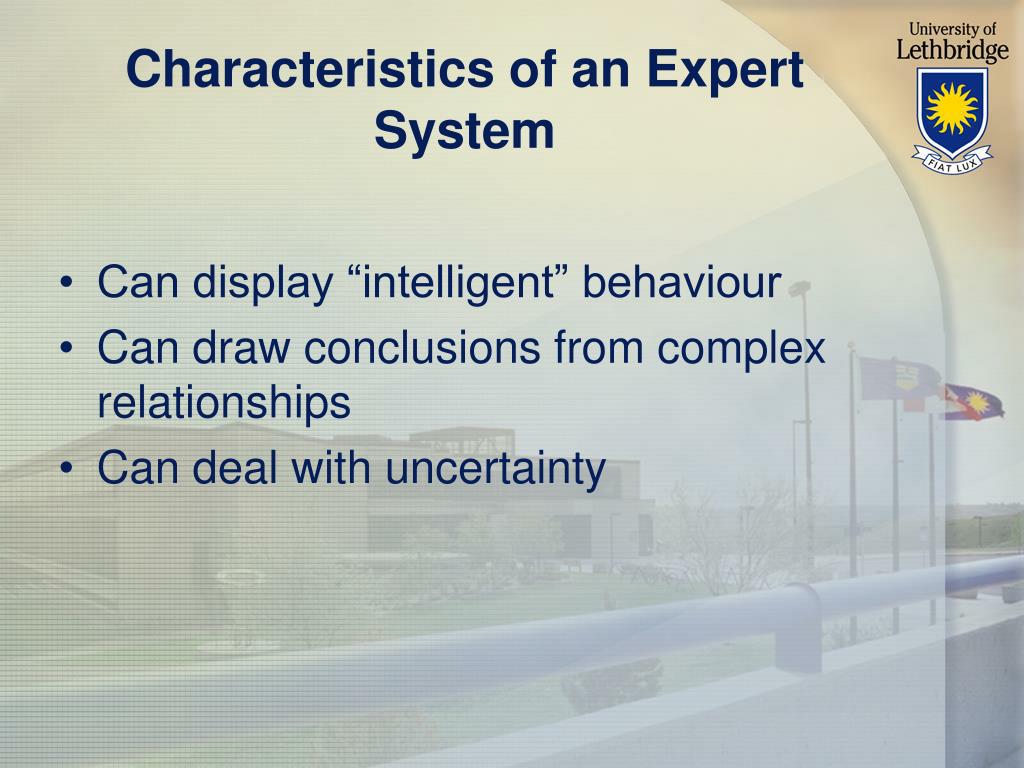 Characteristics of an Expert System

University of Lethbridge

FIAT LUX

• Can display “intelligent” behaviour
• Can draw conclusions from complex relationships
• Can deal with uncertainty